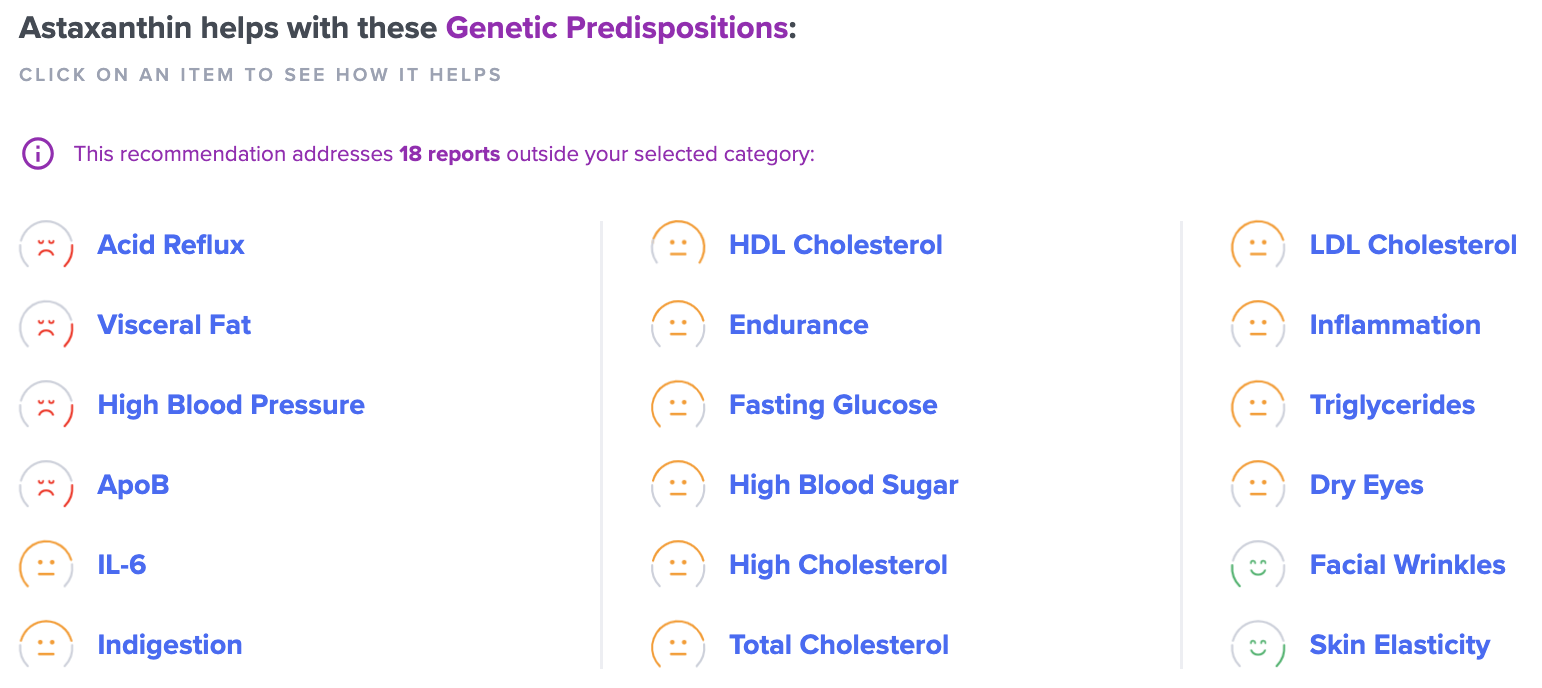 Astaxanthin helps with these Genetic Predispositions:

CLICK ON AN ITEM TO SEE HOW IT HELPS

This recommendation addresses 18 reports outside your selected category:

Acid Reflux

Visceral Fat

High Blood Pressure

ApoB

IL-6

Indigestion

HDL Cholesterol

Endurance

Fasting Glucose

High Blood Sugar

High Cholesterol

Total Cholesterol

LDL Cholesterol

Inflammation

Triglycerides

Dry Eyes

Facial Wrinkles

Skin Elasticity